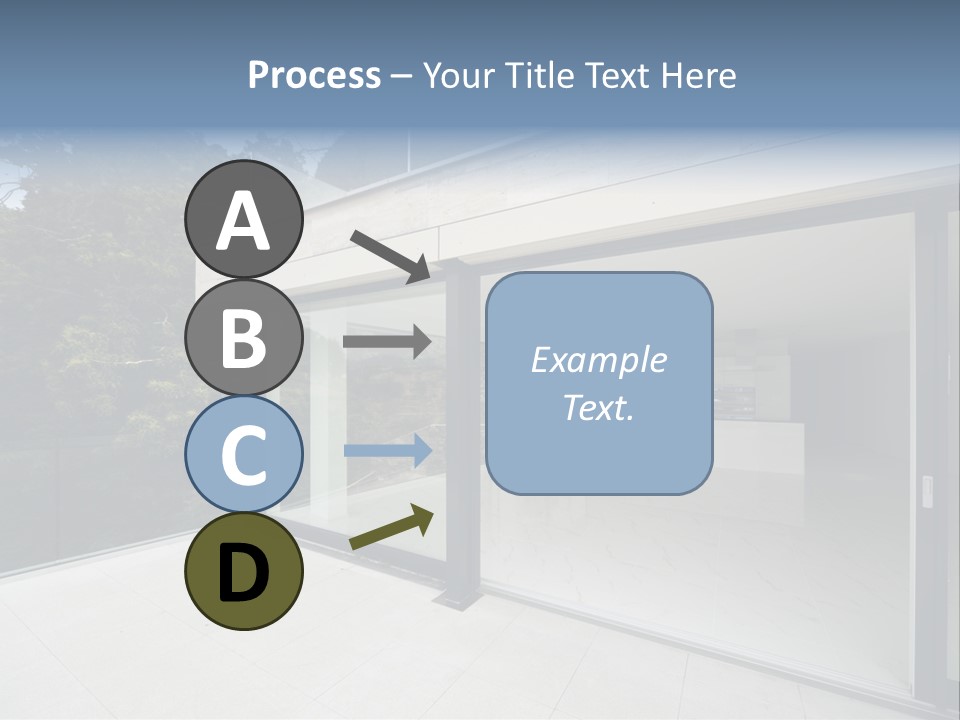 Process – Your Title Text Here

A

B

C

D

Example Text.